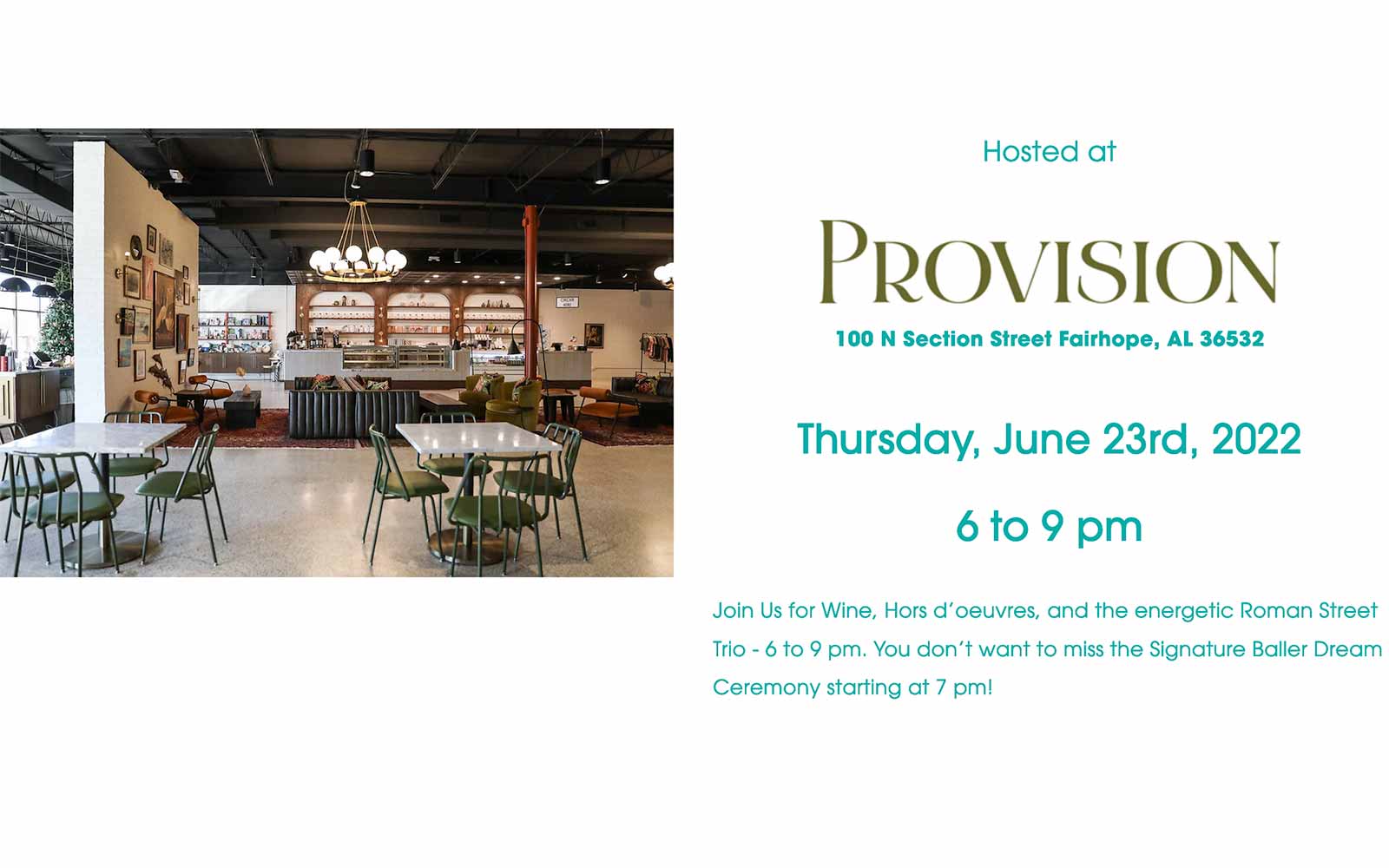 Hosted at

PROVISION

100 N Section Street Fairhope, AL 36532

Thursday, June 23rd, 2022

6 to 9 pm

Join Us for Wine, Hors d'oeuvres, and the energetic Roman Street Trio - 6 to 9 pm. You don't want to miss the Signature Baller Dream Ceremony starting at 7 pm!